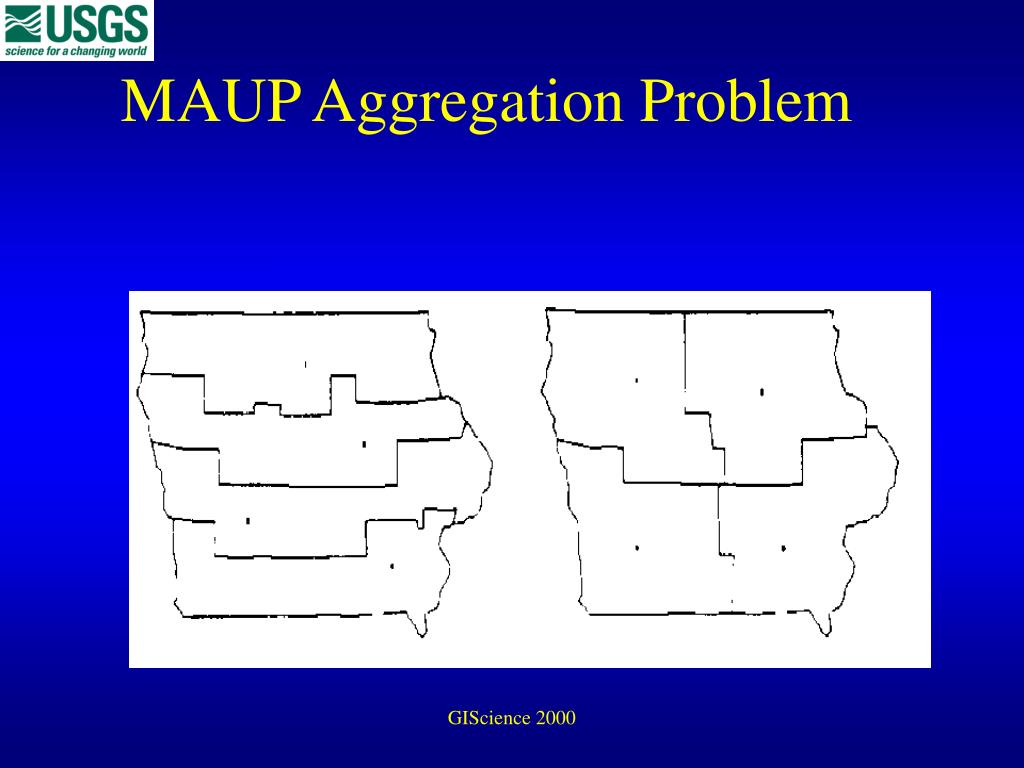 USGS
science for a changing world

MAUP Aggregation Problem

GIScience 2000